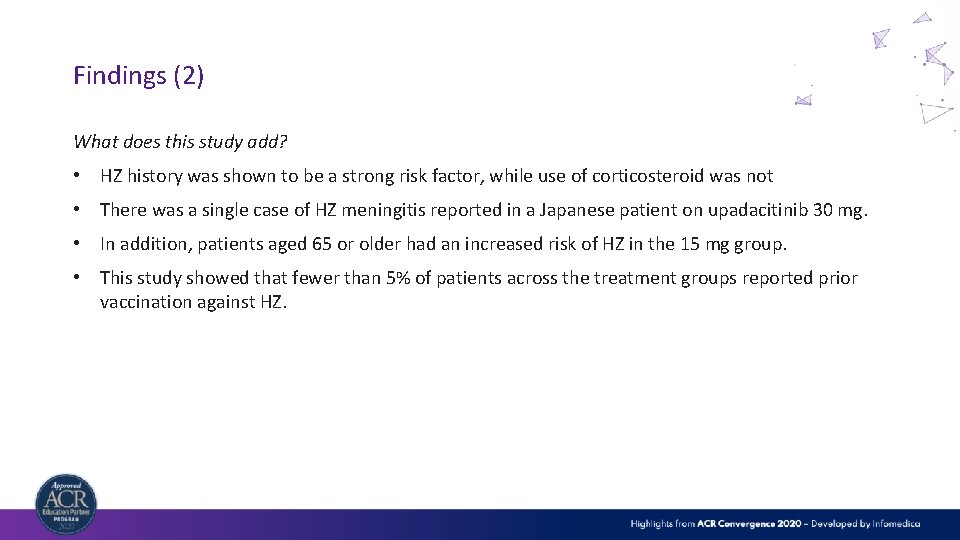 Findings (2)

What does this study add?

• HZ history was shown to be a strong risk factor, while use of corticosteroid was not

• There was a single case of HZ meningitis reported in a Japanese patient on upadacitinib 30 mg.

• In addition, patients aged 65 or older had an increased risk of HZ in the 15 mg group.

• This study showed that fewer than 5% of patients across the treatment groups reported prior vaccination against HZ.

Approved ACR Education Partner PROGRAM 2020

Highlights from ACR Convergence 2020 – Developed by Infomedica